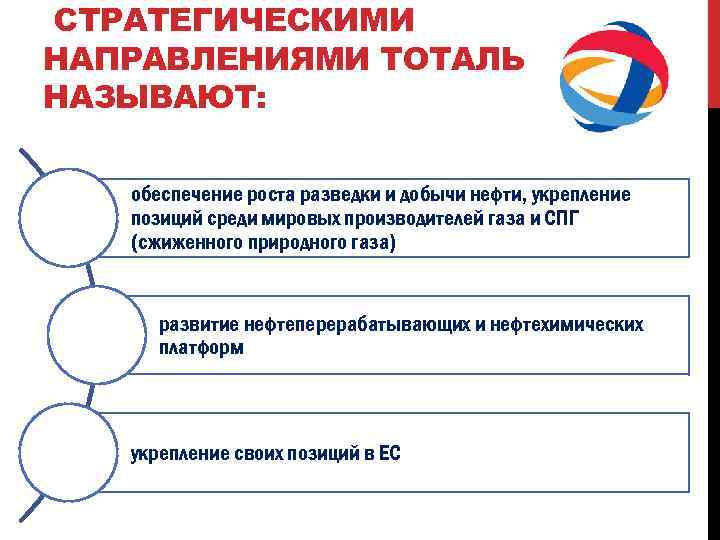 СТРАТЕГИЧЕСКИМИ НАПРАВЛЕНИЯМИ ТОТАЛЬ НАЗЫВАЮТ:

обеспечение роста разведки и добычи нефти, укрепление позиций среди мировых производителей газа и СПГ (сжиженного природного газа)

развитие нефтеперерабатывающих и нефтехимических платформ

укрепление своих позиций в ЕС